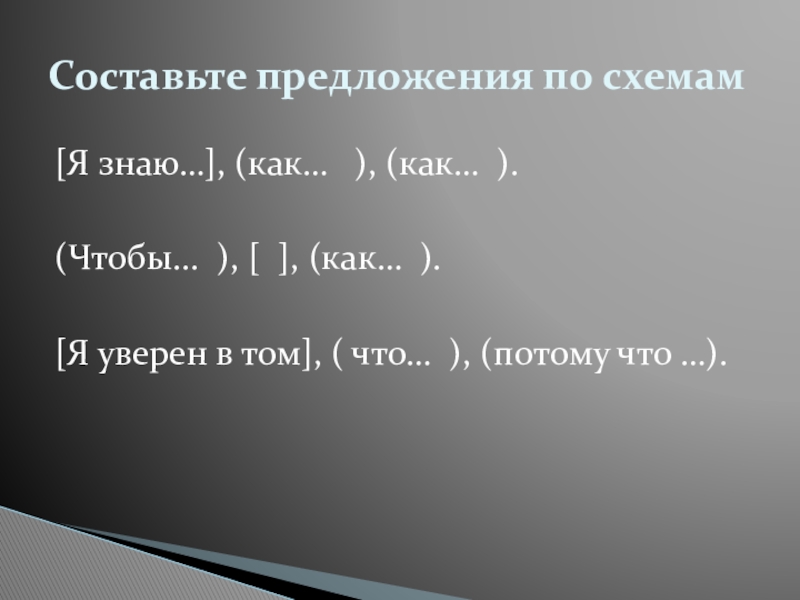 Составьте предложения по схемам

[Я знаю…], (как…   ), (как…  ).

(Чтобы…  ), [  ], (как…  ).

[Я уверен в том], ( что…  ), (потому что …).